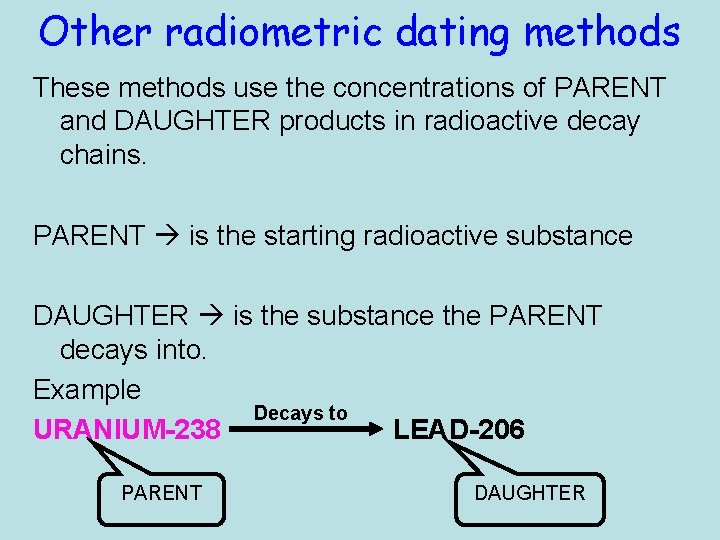 Other radiometric dating methods

These methods use the concentrations of PARENT and DAUGHTER products in radioactive decay chains.

PARENT → is the starting radioactive substance

DAUGHTER → is the substance the PARENT decays into.

Example

URANIUM-238 Decays to LEAD-206

PARENT

DAUGHTER